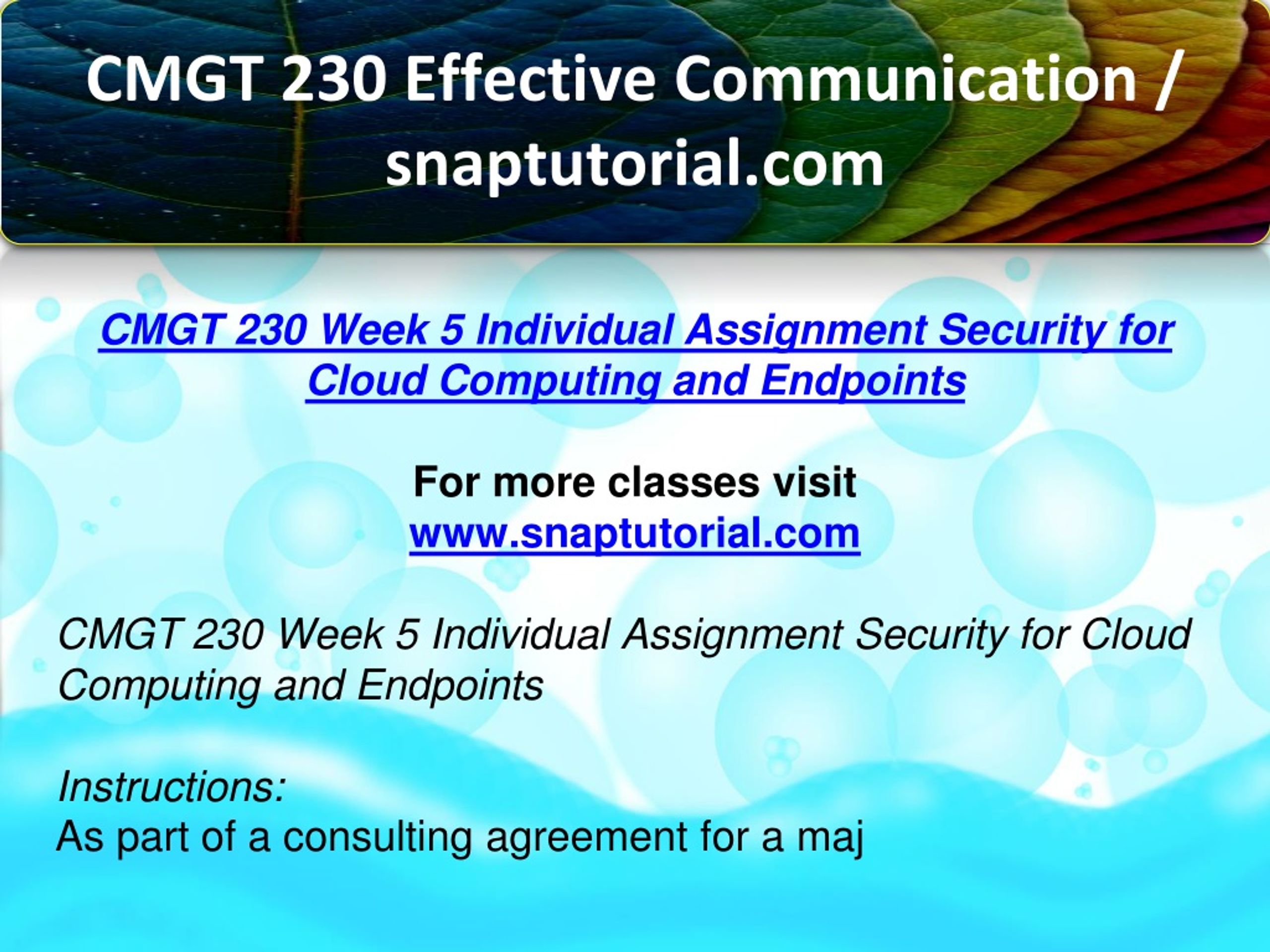 CMGT 230 Effective Communication / snaptutorial.com

CMGT 230 Week 5 Individual Assignment Security for Cloud Computing and Endpoints

For more classes visit
www.snaptutorial.com

CMGT 230 Week 5 Individual Assignment Security for Cloud Computing and Endpoints

Instructions:
As part of a consulting agreement for a maj